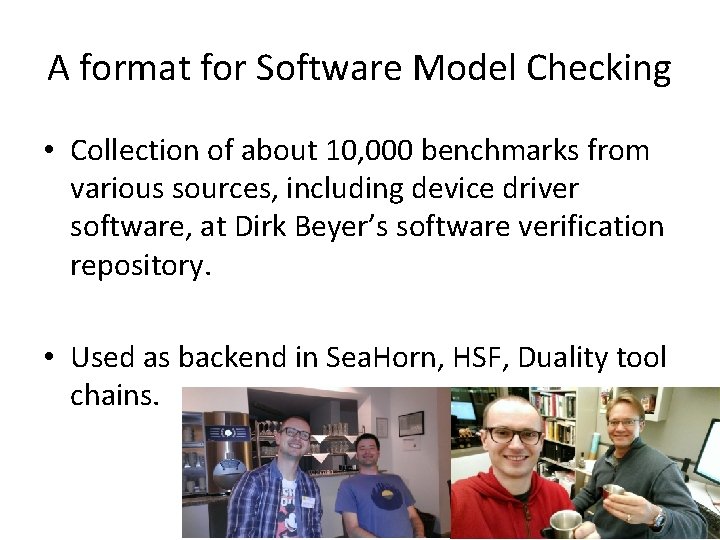 A format for Software Model Checking

• Collection of about 10,000 benchmarks from various sources, including device driver software, at Dirk Beyer's software verification repository.

• Used as backend in SeaHorn, HSF, Duality tool chains.